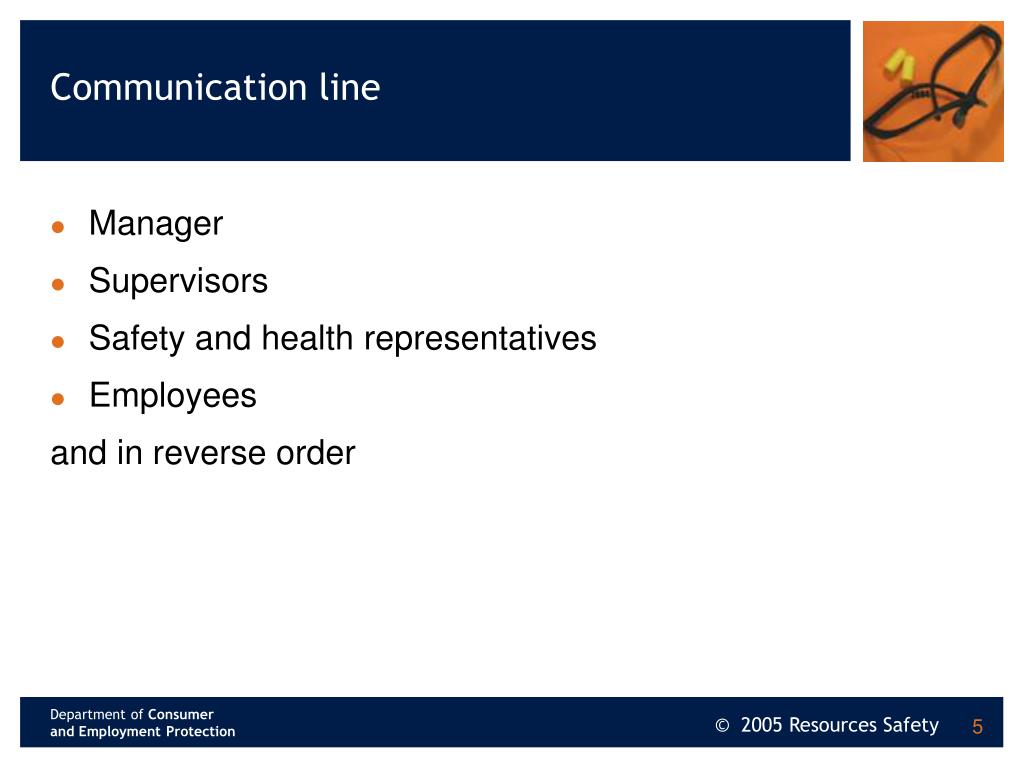 Communication line

- Manager
- Supervisors
- Safety and health representatives
- Employees

and in reverse order

Department of Consumer and Employment Protection

© 2005 Resources Safety

5